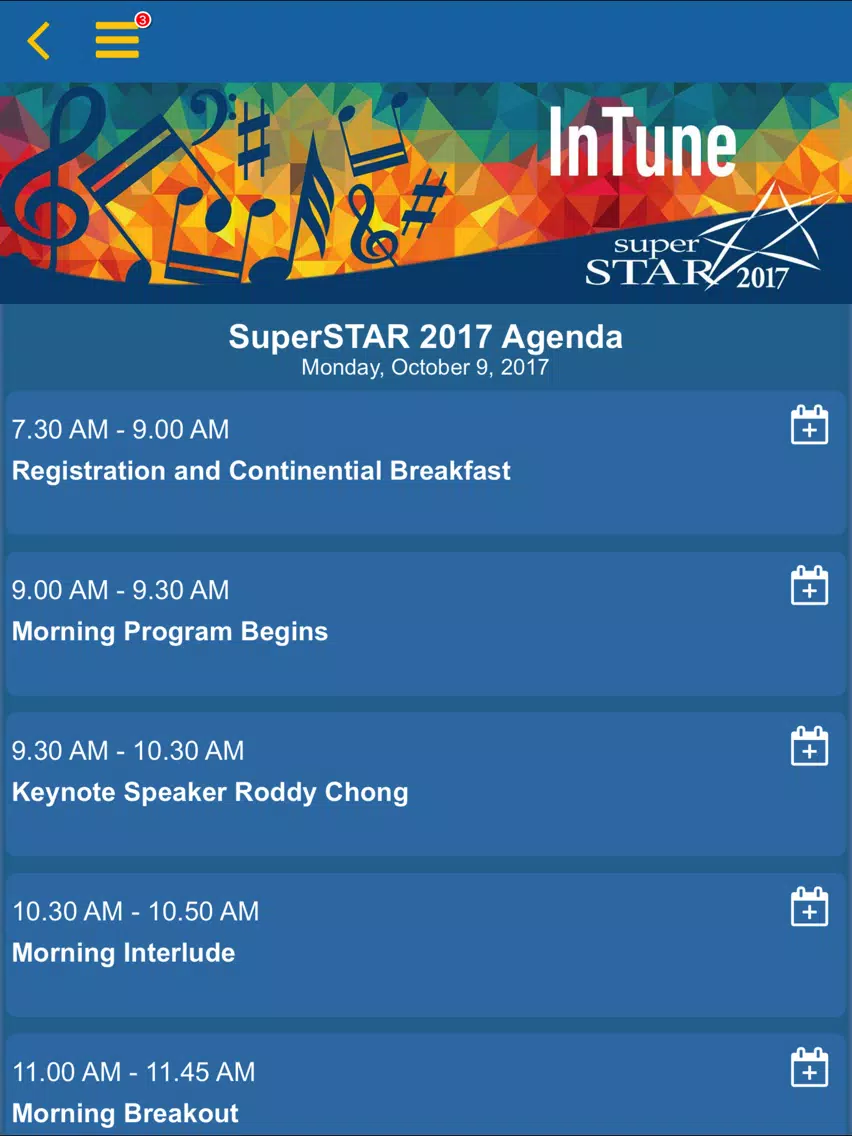 3

InTune

super STAR 2017

SuperSTAR 2017 Agenda
Monday, October 9, 2017

7.30 AM - 9.00 AM
Registration and Continential Breakfast

9.00 AM - 9.30 AM
Morning Program Begins

9.30 AM - 10.30 AM
Keynote Speaker Roddy Chong

10.30 AM - 10.50 AM
Morning Interlude

11.00 AM - 11.45 AM
Morning Breakout